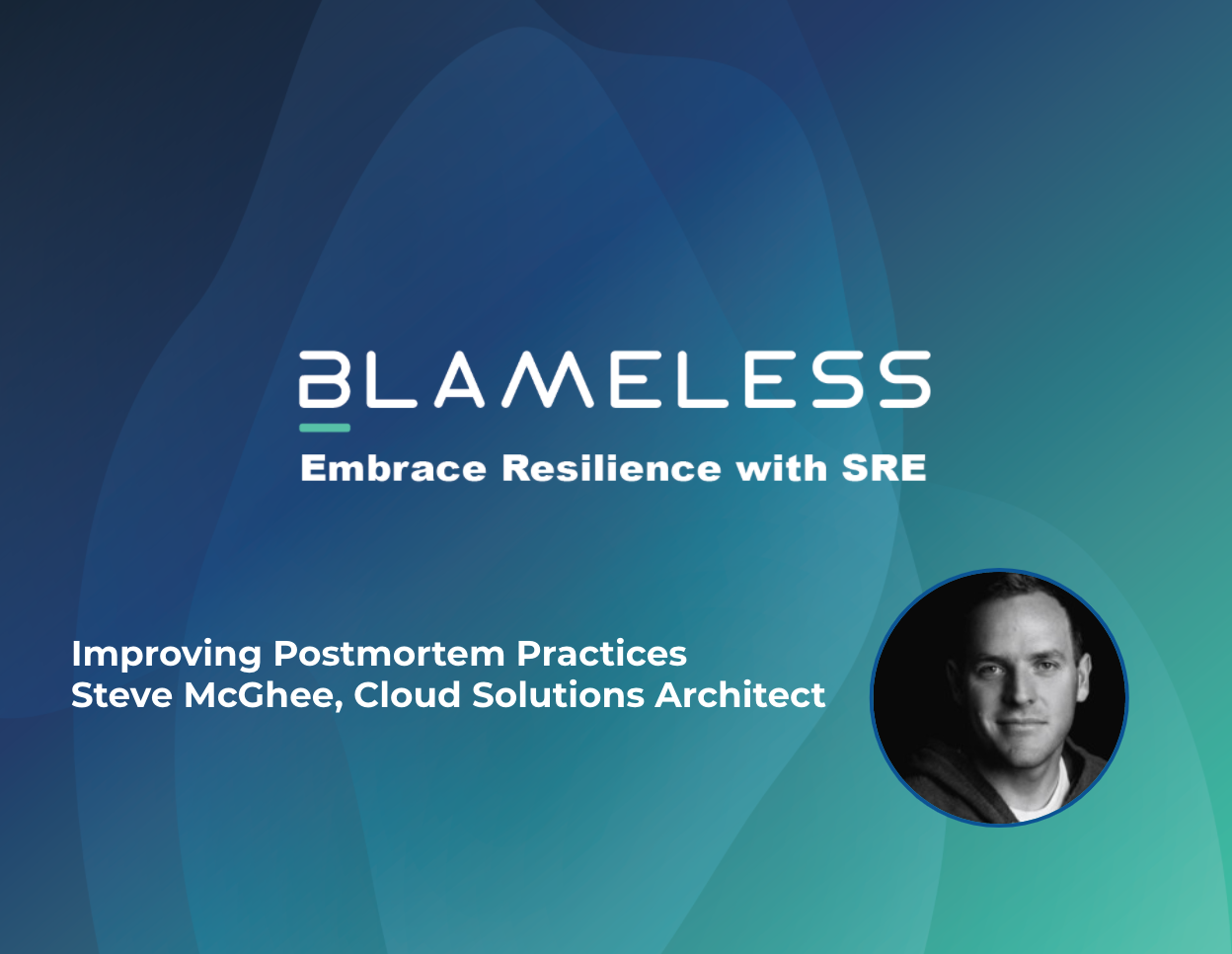 BLAMELESS

Embrace Resilience with SRE

Improving Postmortem Practices
Steve McGhee, Cloud Solutions Architect